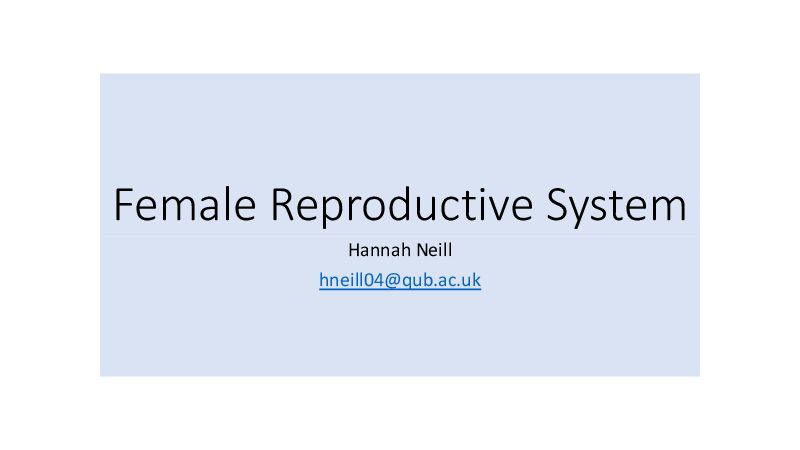 Female Reproductive System

Hannah Neill

hneill04@qub.ac.uk